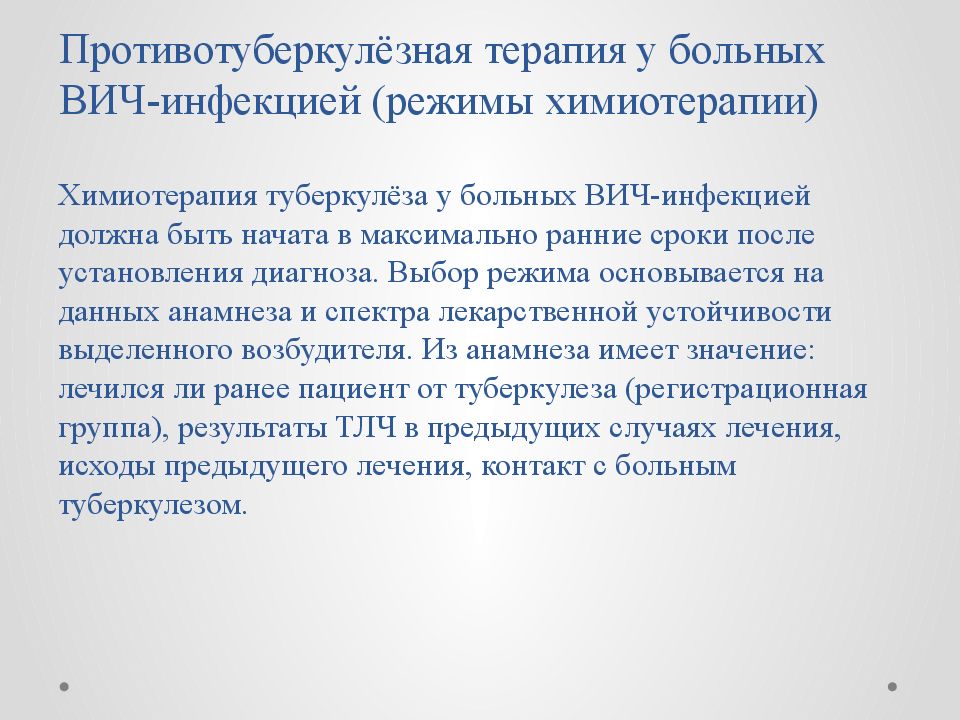 Противотуберкулёзная терапия у больных ВИЧ-инфекцией (режимы химиотерапии)

Химиотерапия туберкулёза у больных ВИЧ-инфекцией должна быть начата в максимально ранние сроки после установления диагноза. Выбор режима основывается на данных анамнеза и спектра лекарственной устойчивости выделенного возбудителя. Из анамнеза имеет значение: лечился ли ранее пациент от туберкулеза (регистрационная группа), результаты ТЛЧ в предыдущих случаях лечения, исходы предыдущего лечения, контакт с больным туберкулезом.